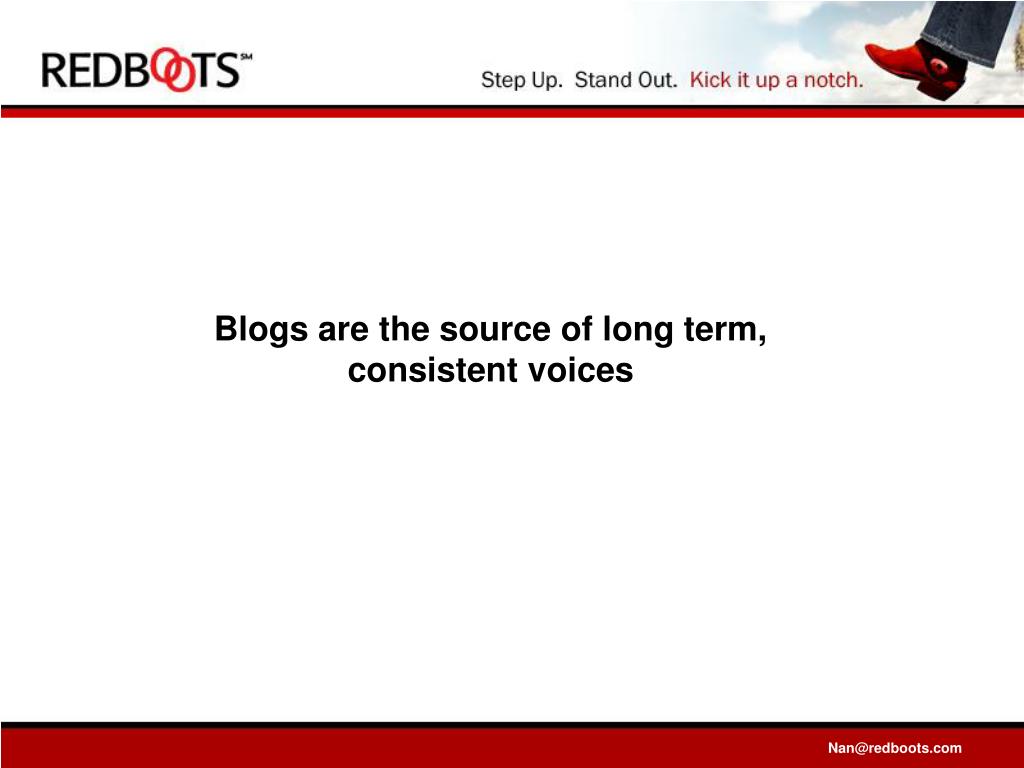 REDBOOTS℠

Step Up. Stand Out. Kick it up a notch.

Blogs are the source of long term, consistent voices

Nan@redboots.com